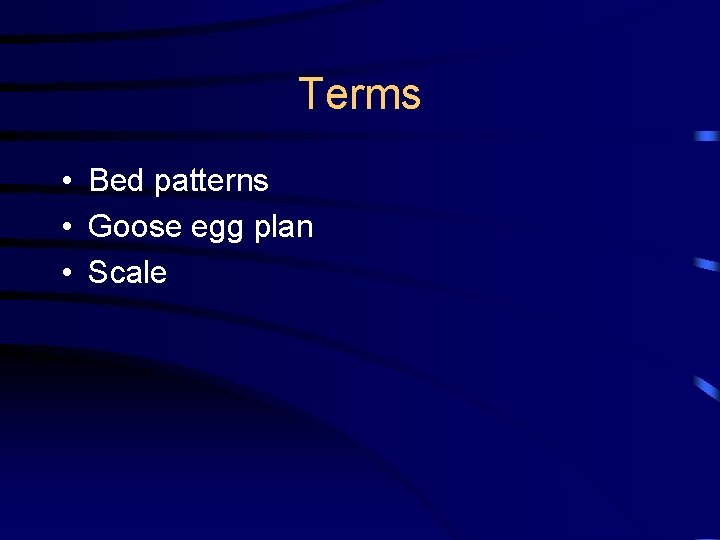 Terms

• Bed patterns
• Goose egg plan
• Scale